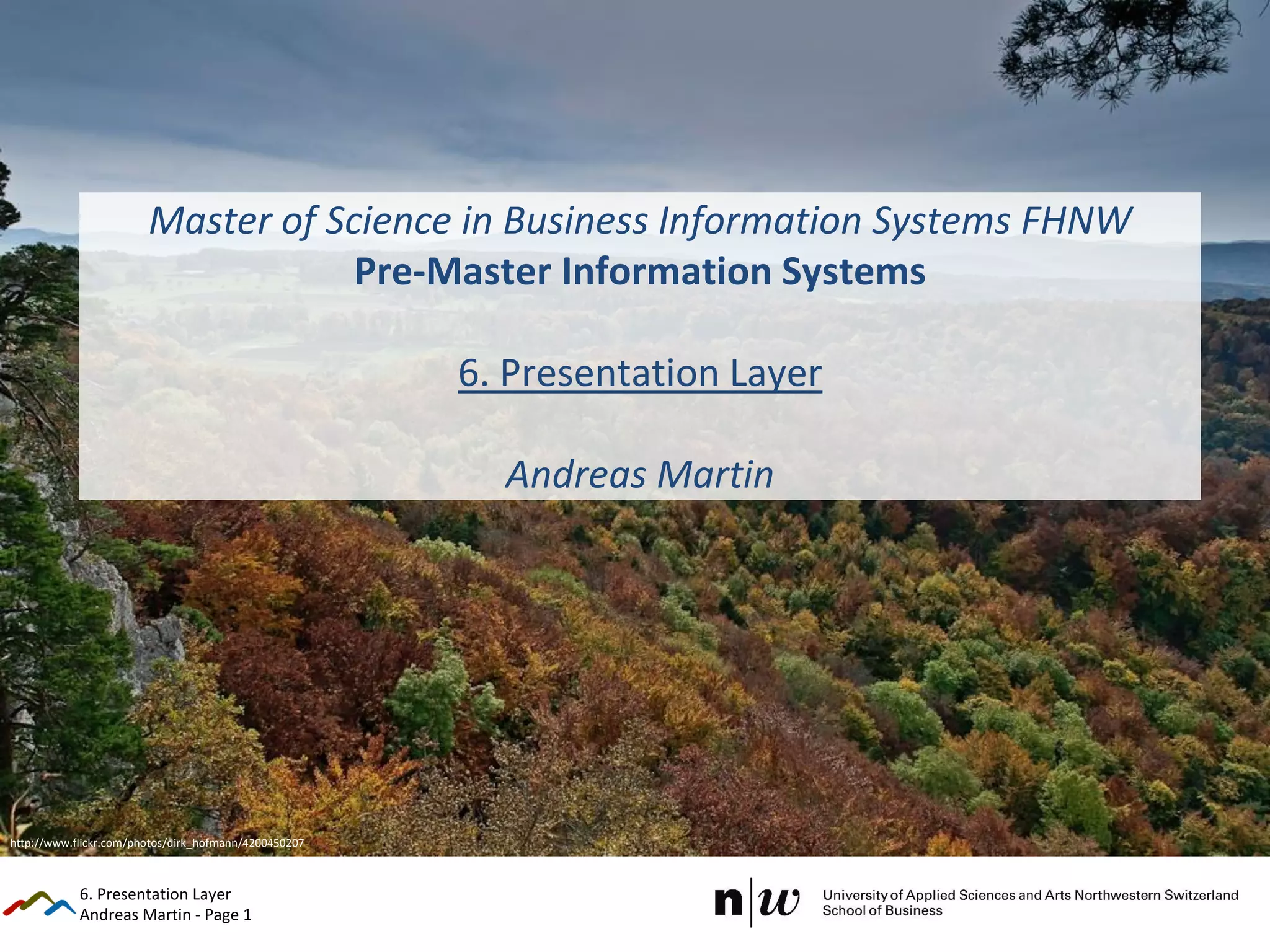 Master of Science in Business Information Systems FHNW
Pre-Master Information Systems

6. Presentation Layer

Andreas Martin

http://www.flickr.com/photos/dirk_hofmann/4200450207

6. Presentation Layer
Andreas Martin - Page 1

n|w University of Applied Sciences and Arts Northwestern Switzerland
School of Business